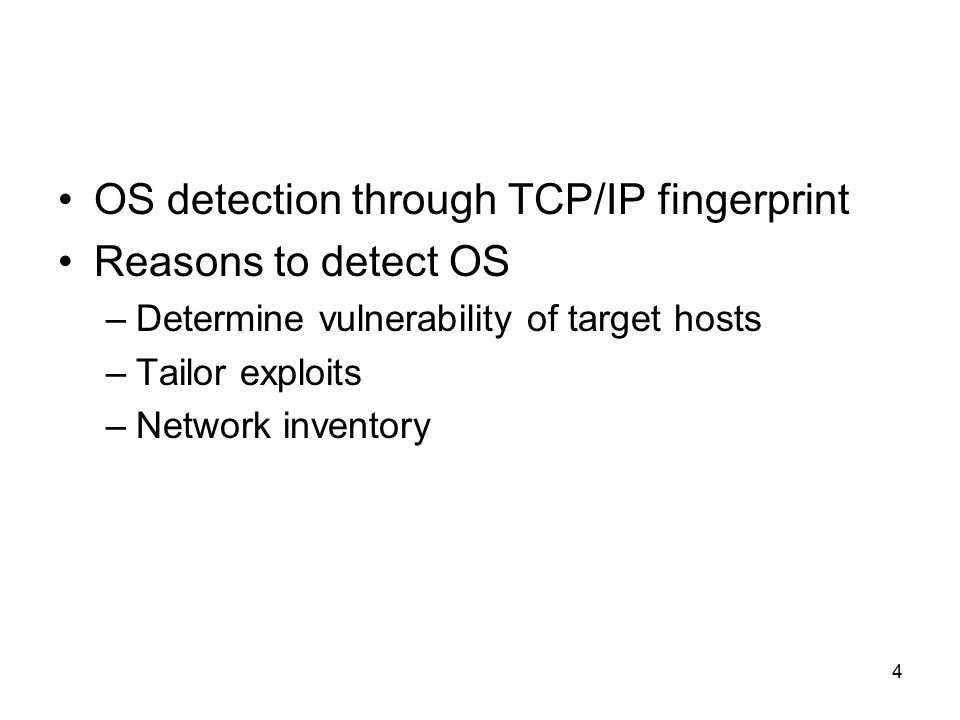 • OS detection through TCP/IP fingerprint
• Reasons to detect OS
– Determine vulnerability of target hosts
– Tailor exploits
– Network inventory

4